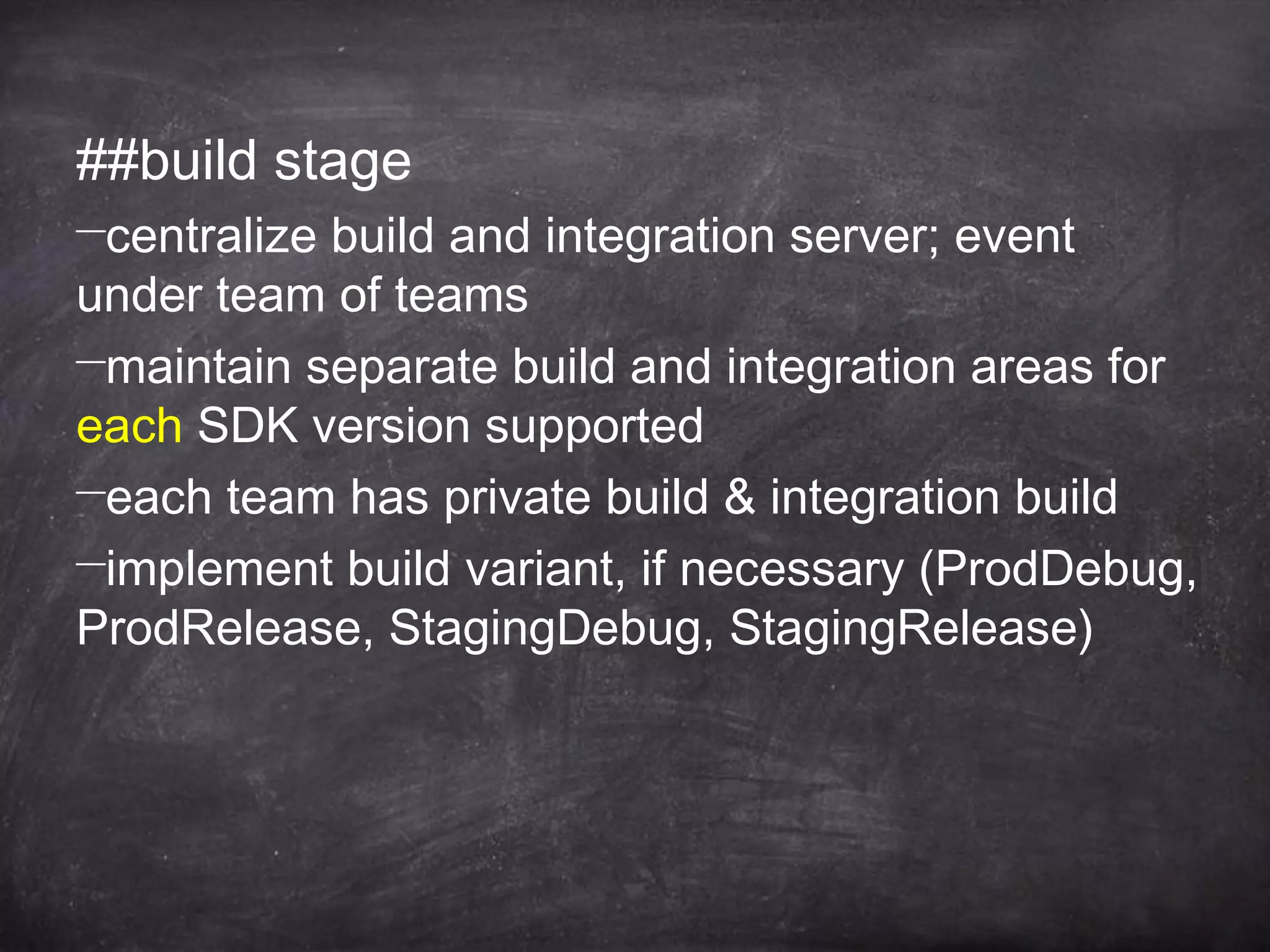 ##build stage

–centralize build and integration server; event under team of teams

–maintain separate build and integration areas for each SDK version supported

–each team has private build & integration build

–implement build variant, if necessary (ProdDebug, ProdRelease, StagingDebug, StagingRelease)